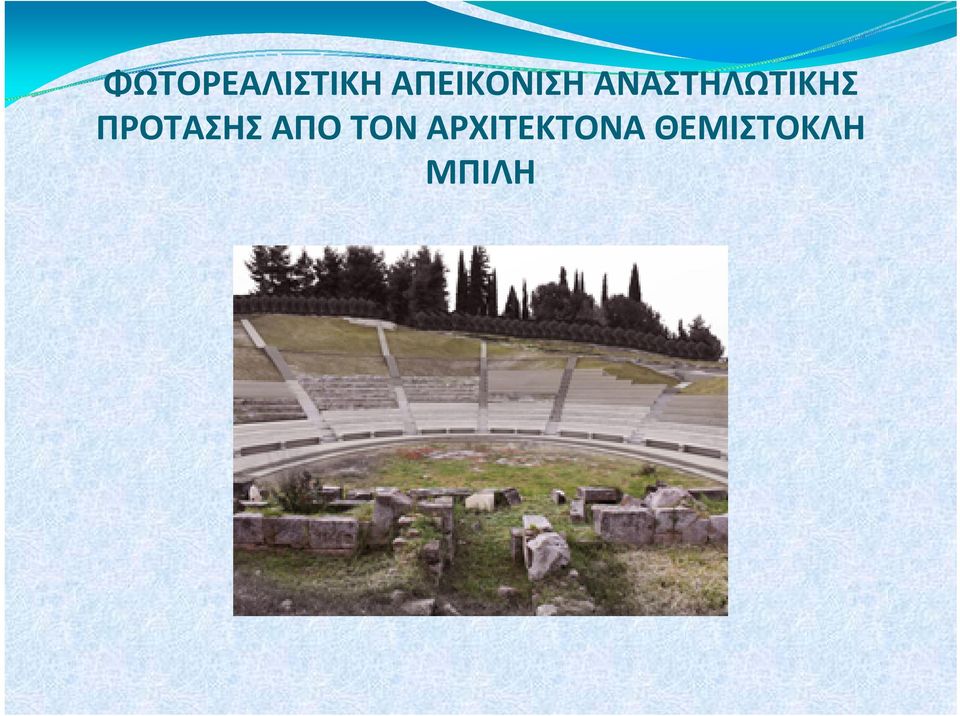 ΦΩΤΟΡΕΑΛΙΣΤΙΚΗ ΑΠΕΙΚΟΝΙΣΗ ΑΝΑΣΤΗΛΩΤΙΚΗΣ ΠΡΟΤΑΣΗΣ ΑΠΟ ΤΟΝ ΑΡΧΙΤΕΚΤΟΝΑ ΘΕΜΙΣΤΟΚΛΗ ΜΠΙΛΗ